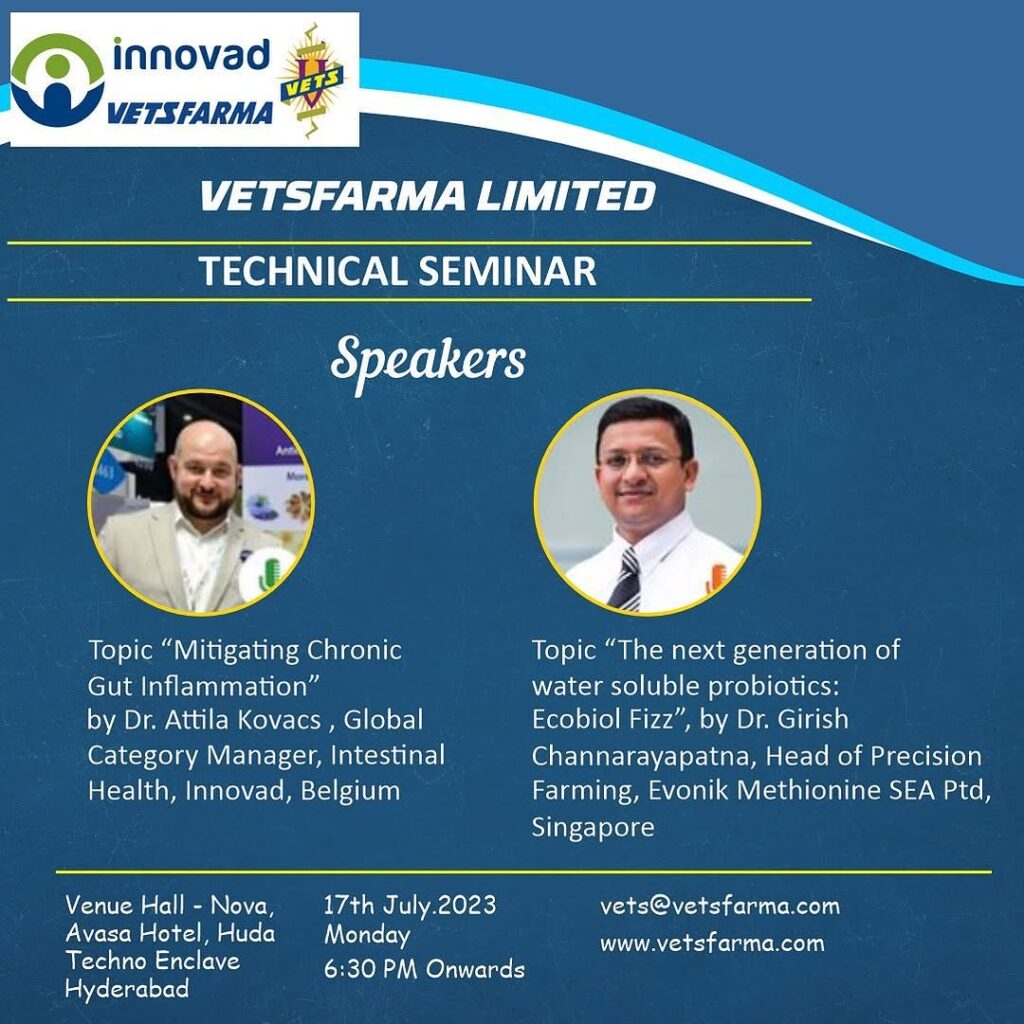 innovad
VETSFARMA
VETS

VETSFARMA LIMITED

TECHNICAL SEMINAR

Speakers

Topic “Mitigating Chronic Gut Inflammation” by Dr. Attila Kovacs , Global Category Manager, Intestinal Health, Innovad, Belgium

Topic “The next generation of water soluble probiotics: Ecobiol Fizz”, by Dr. Girish Channarayapatna, Head of Precision Farming, Evonik Methionine SEA Ptd, Singapore

Venue Hall - Nova, Avasa Hotel, Huda Techno Enclave Hyderabad

17th July.2023 Monday 6:30 PM Onwards

vets@vetsfarma.com
www.vetsfarma.com